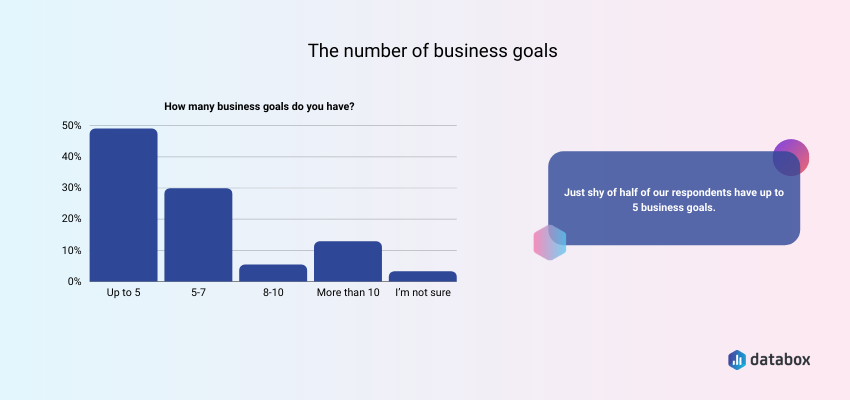 The number of business goals

How many business goals do you have?

50%
40%
30%
20%
10%
0%

Up to 5
5-7
8-10
More than 10
I'm not sure

Just shy of half of our respondents have up to 5 business goals.

databox